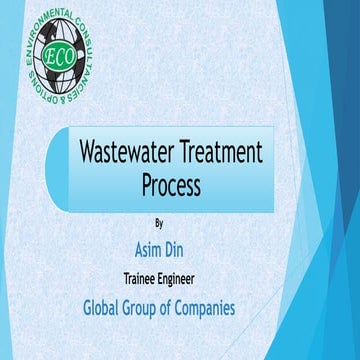 ENVIRONMENTAL CONSULTANCIES & OPTIONS
ECO

Wastewater Treatment Process

By

Asim Din

Trainee Engineer

Global Group of Companies